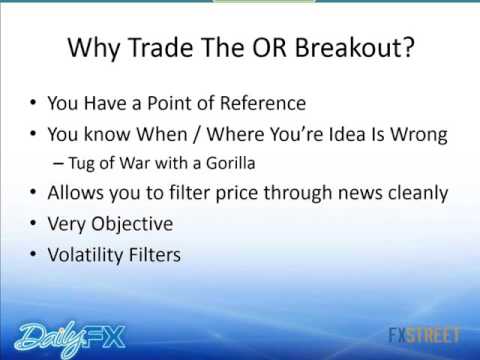 Why Trade The OR Breakout?

• You Have a Point of Reference
• You know When / Where You're Idea Is Wrong
– Tug of War with a Gorilla
• Allows you to filter price through news cleanly
• Very Objective
• Volatility Filters

DailyFX

FXSTREET